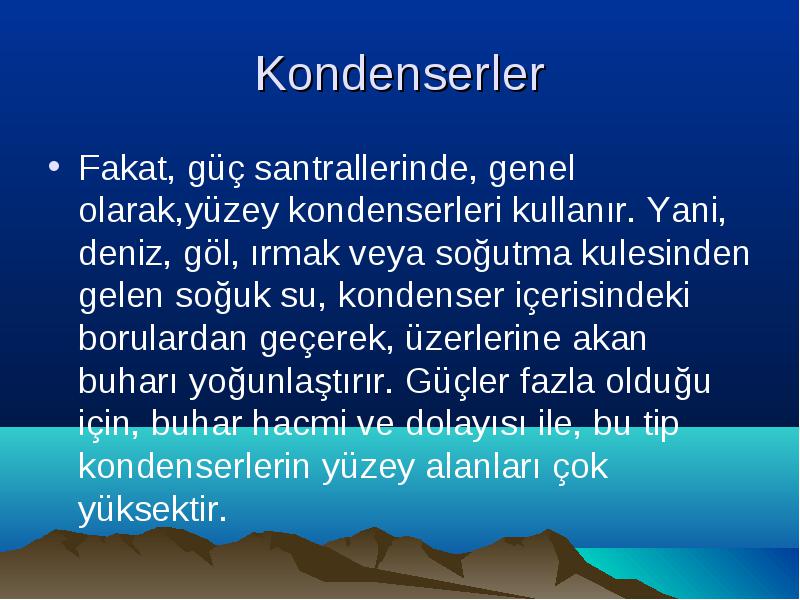 Kondenserler

• Fakat, güç santrallerinde, genel olarak,yüzey kondenserleri kullanır. Yani, deniz, göl, ırmak veya soğutma kulesinden gelen soğuk su, kondenser içerisindeki borulardan geçerek, üzerlerine akan buharı yoğunlaştırır. Güçler fazla olduğu için, buhar hacmi ve dolayısı ile, bu tip kondenserlerin yüzey alanları çok yüksektir.